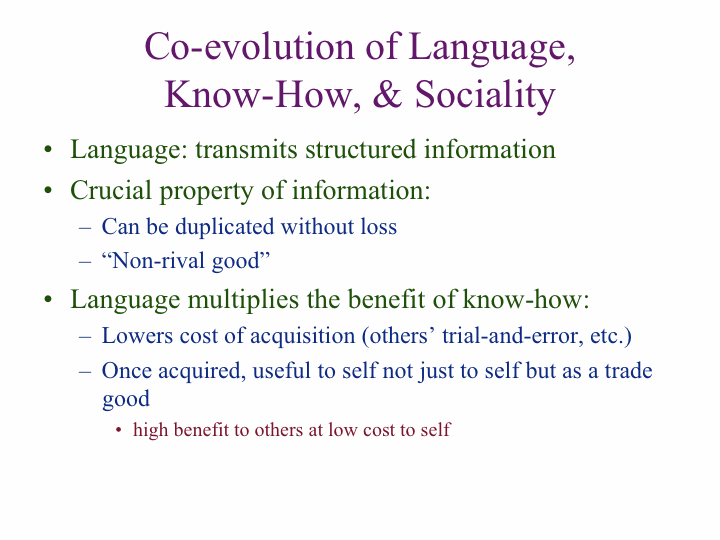 Co-evolution of Language, Know-How, & Sociality

• Language: transmits structured information
• Crucial property of information:
  – Can be duplicated without loss
  – “Non-rival good”
• Language multiplies the benefit of know-how:
  – Lowers cost of acquisition (others’ trial-and-error, etc.)
  – Once acquired, useful to self not just to self but as a trade good
    • high benefit to others at low cost to self